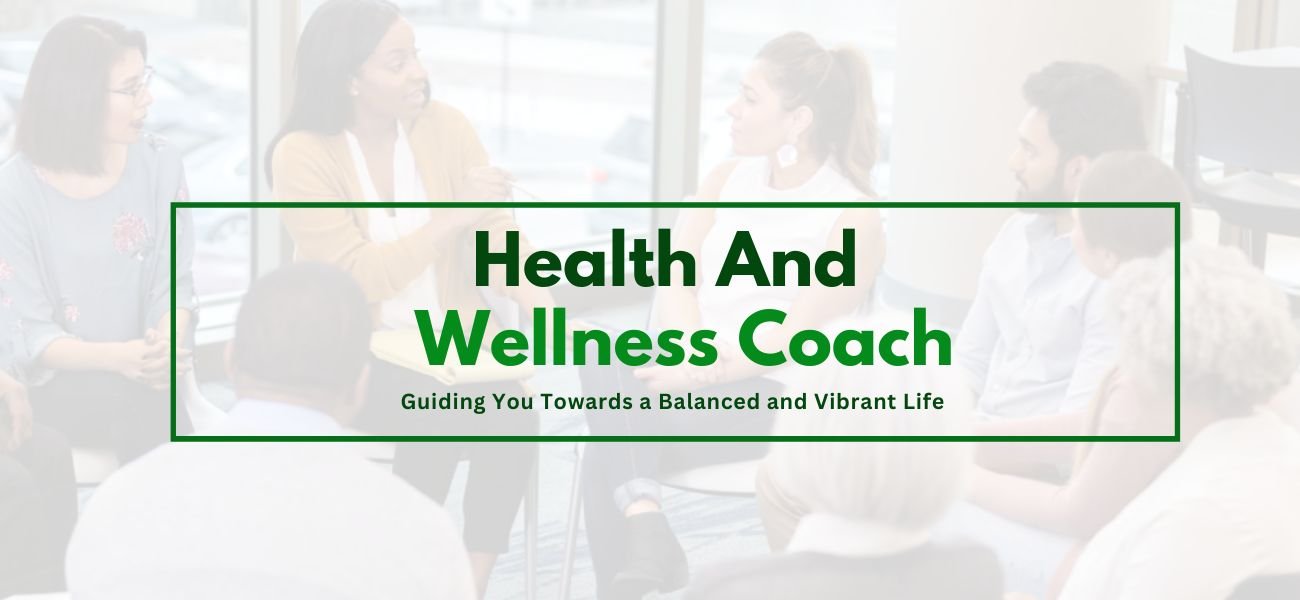 Health And
Wellness Coach

Guiding You Towards a Balanced and Vibrant Life